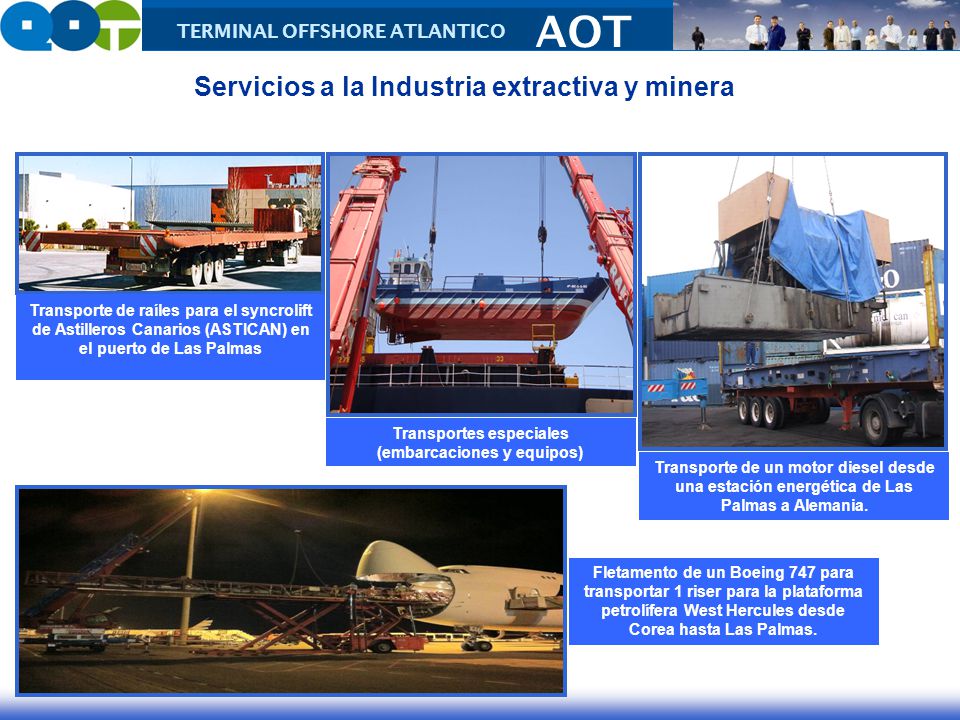 TERMINAL OFFSHORE ATLANTICO AOT

Servicios a la Industria extractiva y minera

Transporte de raíles para el syncrolift de Astilleros Canarios (ASTICAN) en el puerto de Las Palmas

Transportes especiales (embarcaciones y equipos)

Transporte de un motor diesel desde una estación energética de Las Palmas a Alemania.

Fletamento de un Boeing 747 para transportar 1 riser para la plataforma petrolífera West Hercules desde Corea hasta Las Palmas.